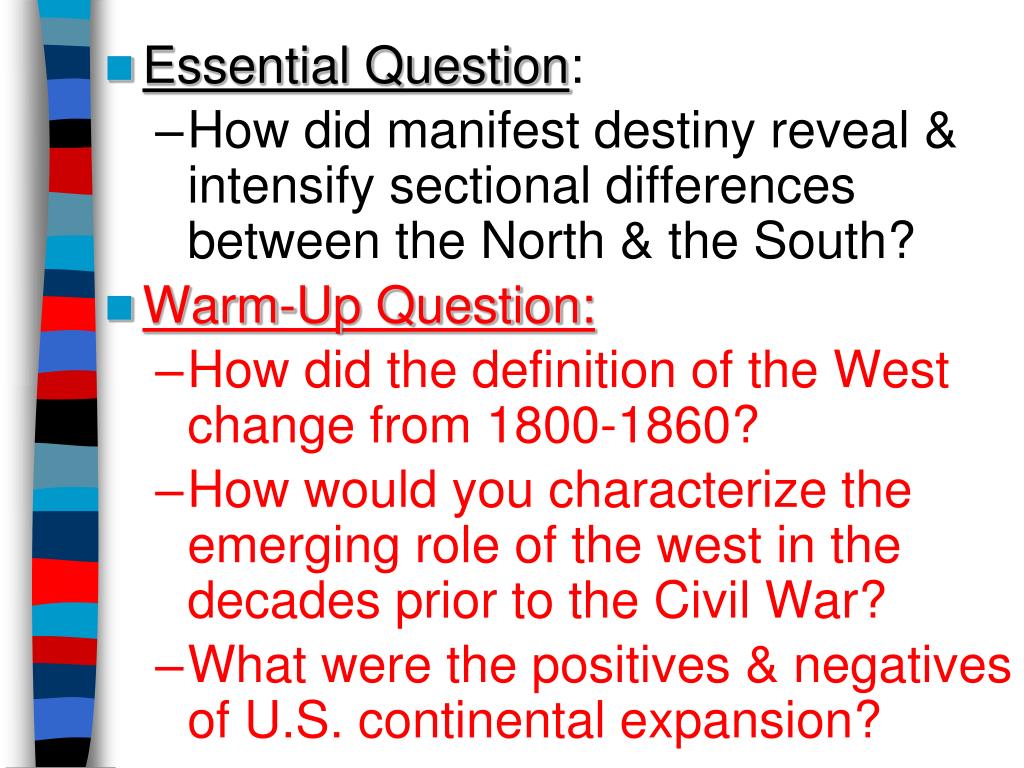 Essential Question:
–How did manifest destiny reveal & intensify sectional differences between the North & the South?

Warm-Up Question:
–How did the definition of the West change from 1800-1860?
–How would you characterize the emerging role of the west in the decades prior to the Civil War?
–What were the positives & negatives of U.S. continental expansion?